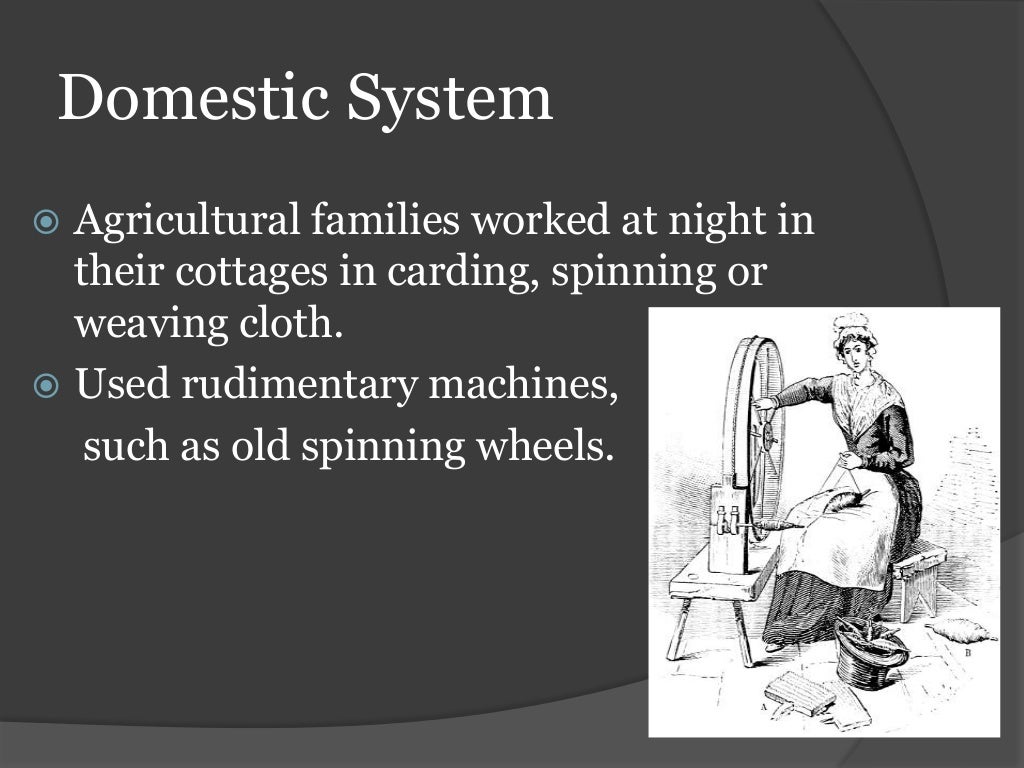 Domestic System

Agricultural families worked at night in their cottages in carding, spinning or weaving cloth.

Used rudimentary machines, such as old spinning wheels.

A

B